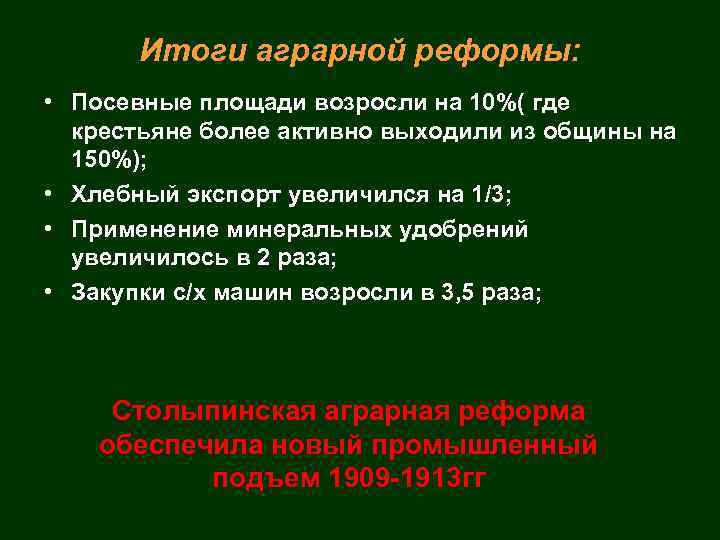 Итоги аграрной реформы:

• Посевные площади возросли на 10%( где крестьяне более активно выходили из общины на 150%);
• Хлебный экспорт увеличился на 1/3;
• Применение минеральных удобрений увеличилось в 2 раза;
• Закупки с/х машин возросли в 3,5 раза;

Столыпинская аграрная реформа обеспечила новый промышленный подъем 1909-1913гг